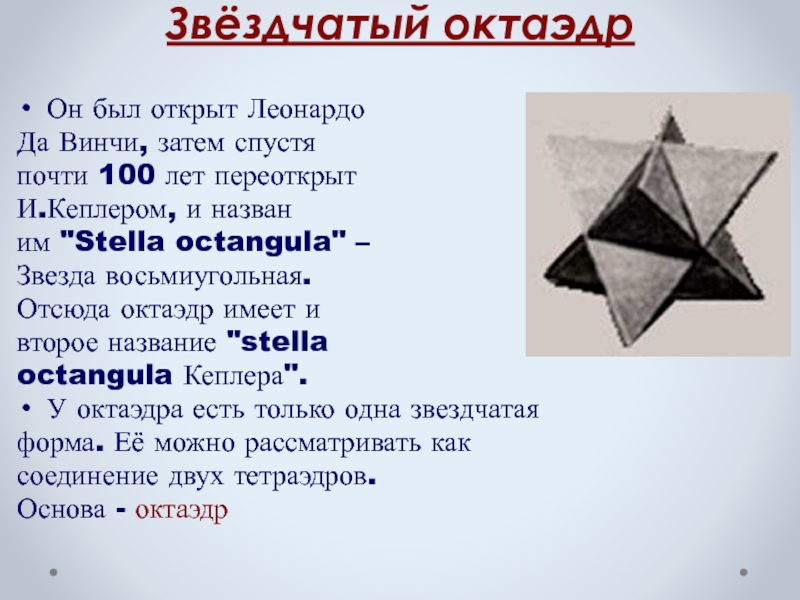 Звёздчатый октаэдр

• Он был открыт Леонардо Да Винчи, затем спустя почти 100 лет переоткрыт И.Кеплером, и назван им "Stella octangula" – Звезда восьмиугольная. Отсюда октаэдр имеет и второе название "stella octangula Кеплера".

• У октаэдра есть только одна звездчатая форма. Её можно рассматривать как соединение двух тетраэдров. Основа - октаэдр